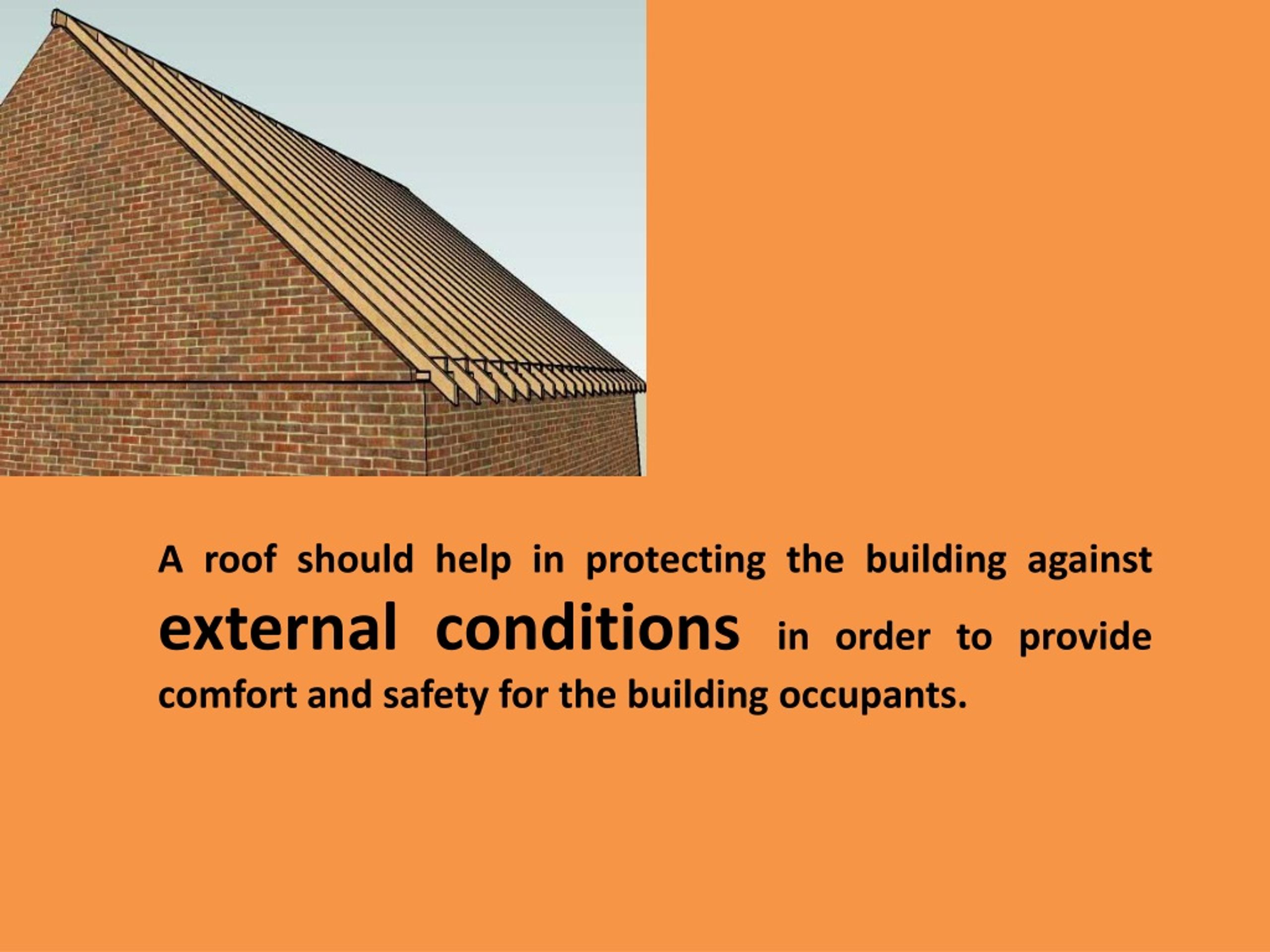 A roof should help in protecting the building against external conditions in order to provide comfort and safety for the building occupants.